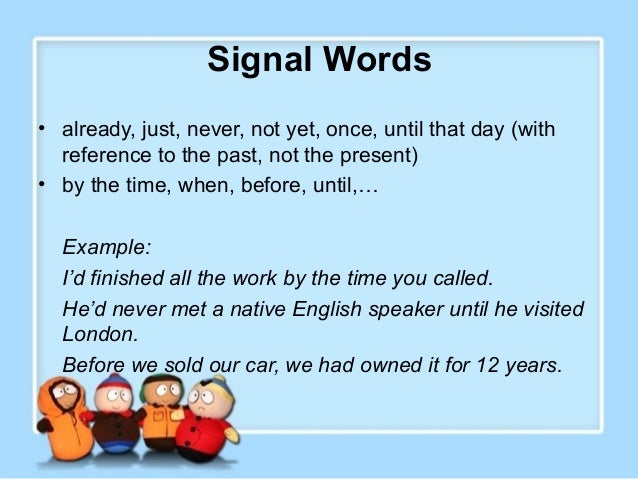 Signal Words

• already, just, never, not yet, once, until that day (with reference to the past, not the present)
• by the time, when, before, until,…

Example:
I'd finished all the work by the time you called.
He'd never met a native English speaker until he visited London.
Before we sold our car, we had owned it for 12 years.